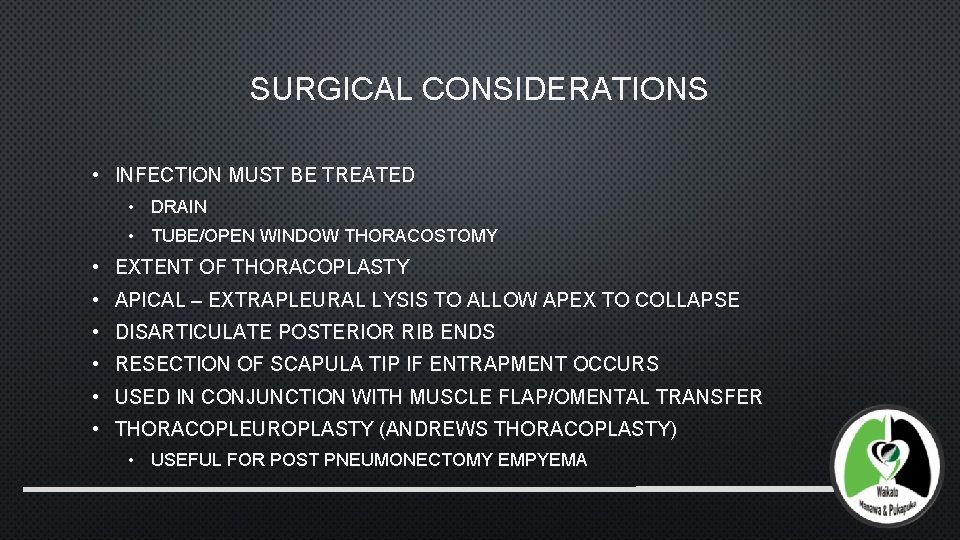 SURGICAL CONSIDERATIONS

• INFECTION MUST BE TREATED
  • DRAIN
  • TUBE/OPEN WINDOW THORACOSTOMY
• EXTENT OF THORACOPLASTY
• APICAL – EXTRAPLEURAL LYSIS TO ALLOW APEX TO COLLAPSE
• DISARTICULATE POSTERIOR RIB ENDS
• RESECTION OF SCAPULA TIP IF ENTRAPMENT OCCURS
• USED IN CONJUNCTION WITH MUSCLE FLAP/OMENTAL TRANSFER
• THORACOPLEUROPLASTY (ANDREWS THORACOPLASTY)
  • USEFUL FOR POST PNEUMONECTOMY EMPYEMA

Waikato Manawa & Pukapuka